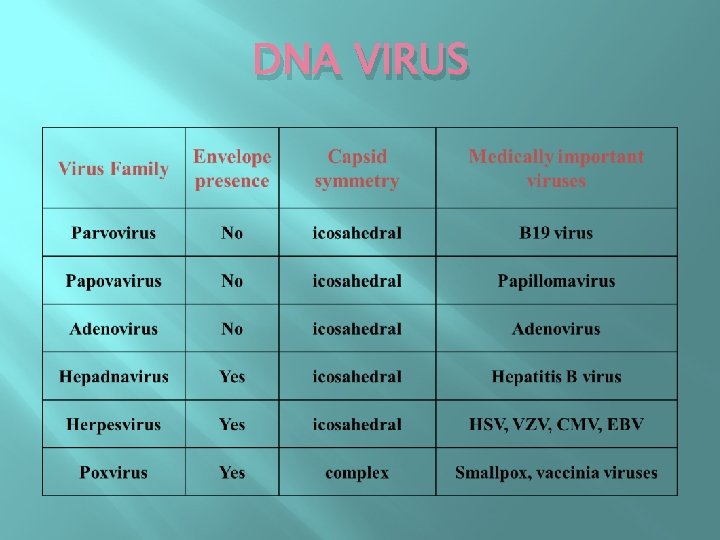 DNA VIRUS

| Virus Family | Envelope presence | Capsid symmetry | Medically important viruses |
|---|---|---|---|
| Parvovirus | No | icosahedral | B19 virus |
| Papovavirus | No | icosahedral | Papillomavirus |
| Adenovirus | No | icosahedral | Adenovirus |
| Hepadnavirus | Yes | icosahedral | Hepatitis B virus |
| Herpesvirus | Yes | icosahedral | HSV, VZV, CMV, EBV |
| Poxvirus | Yes | complex | Smallpox, vaccinia viruses |